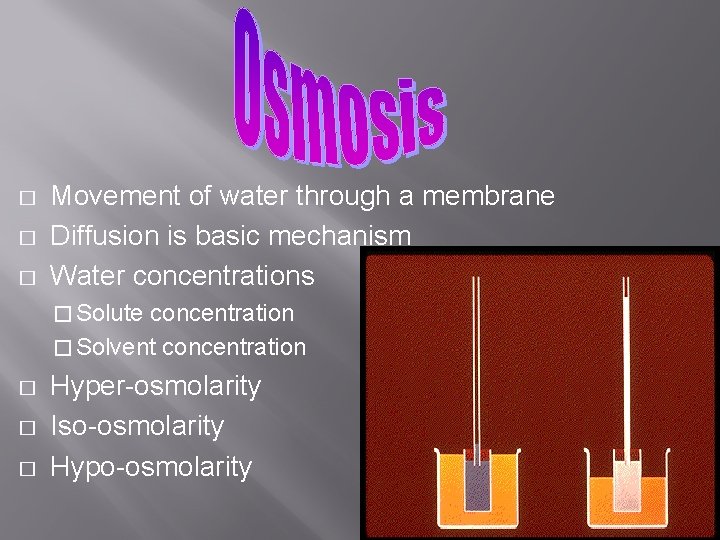 Osmosis

□ Movement of water through a membrane
□ Diffusion is basic mechanism
□ Water concentrations
□ Solute concentration
□ Solvent concentration
□ Hyper-osmolarity
□ Iso-osmolarity
□ Hypo-osmolarity